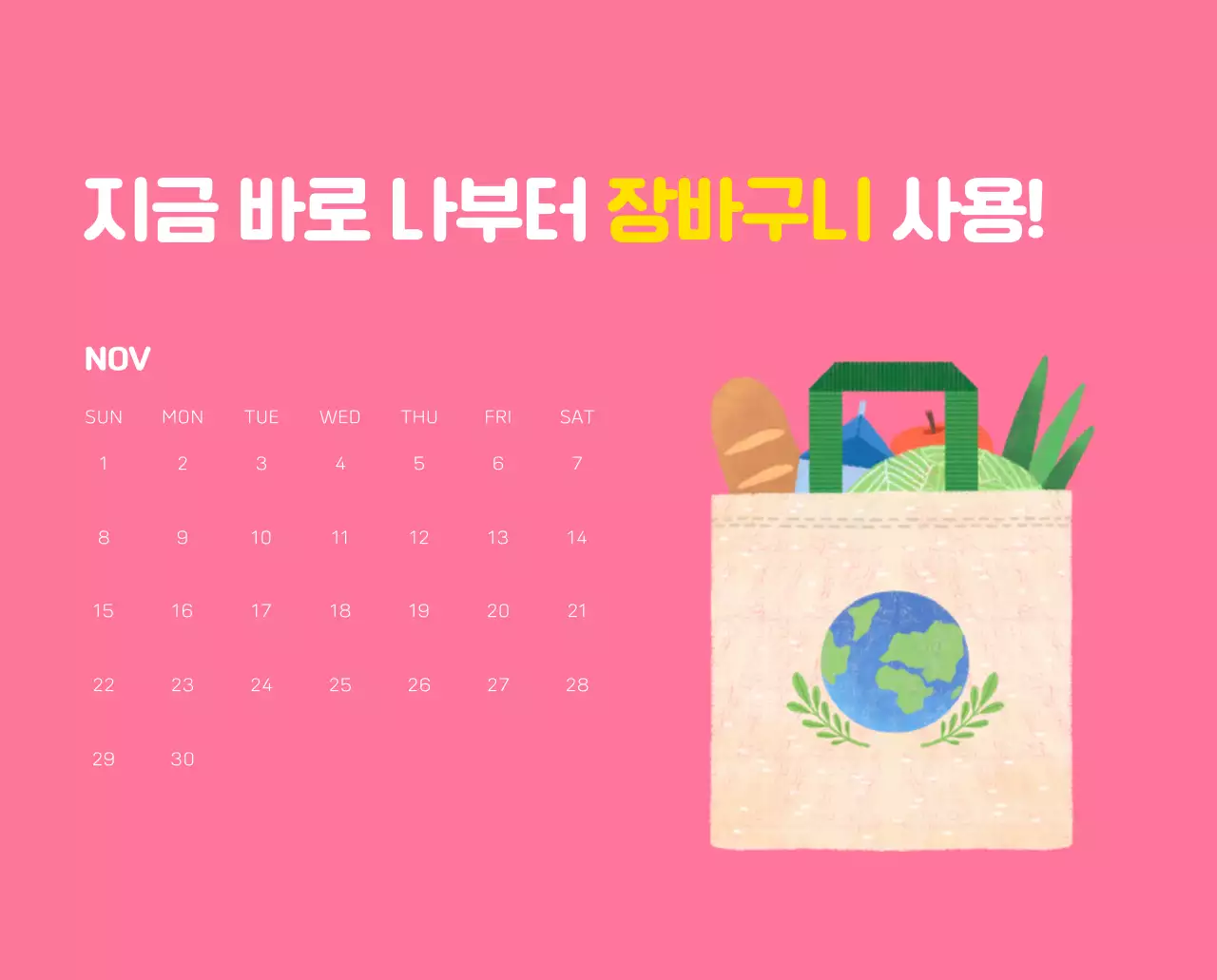 지금 바로 나부터 장바구니 사용!

NOV

| SUN | MON | TUE | WED | THU | FRI | SAT |
|---|---|---|---|---|---|---|
| 1 | 2 | 3 | 4 | 5 | 6 | 7 |
| 8 | 9 | 10 | 11 | 12 | 13 | 14 |
| 15 | 16 | 17 | 18 | 19 | 20 | 21 |
| 22 | 23 | 24 | 25 | 26 | 27 | 28 |
| 29 | 30 | | | | | |